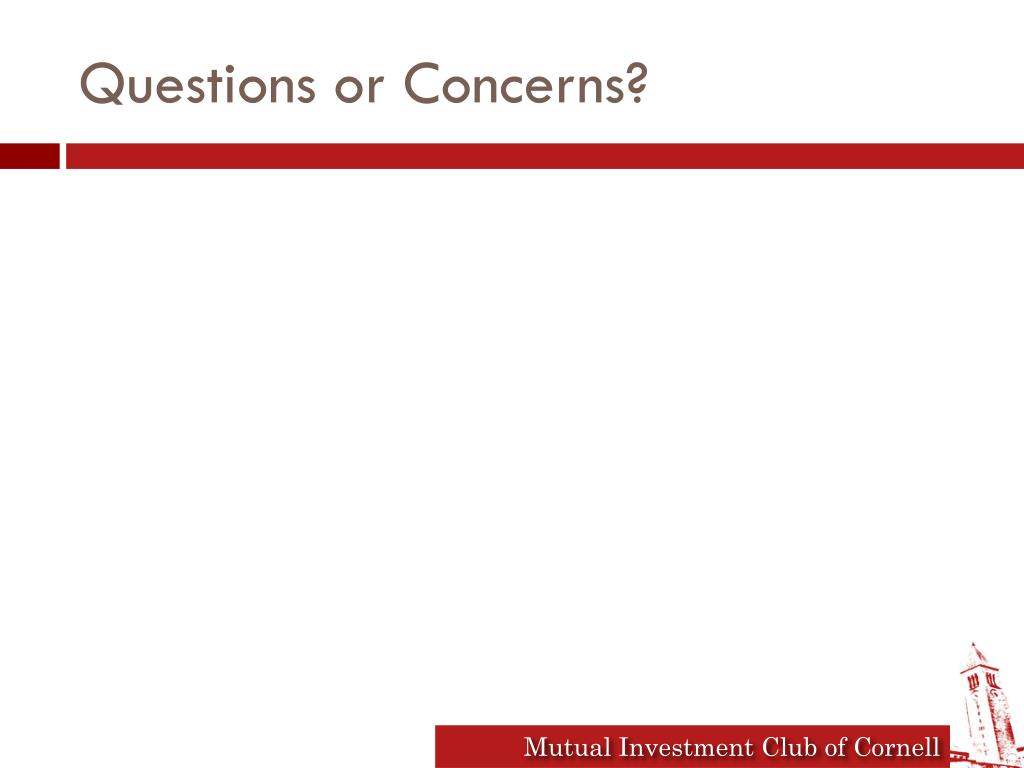 Questions or Concerns?

Mutual Investment Club of Cornell